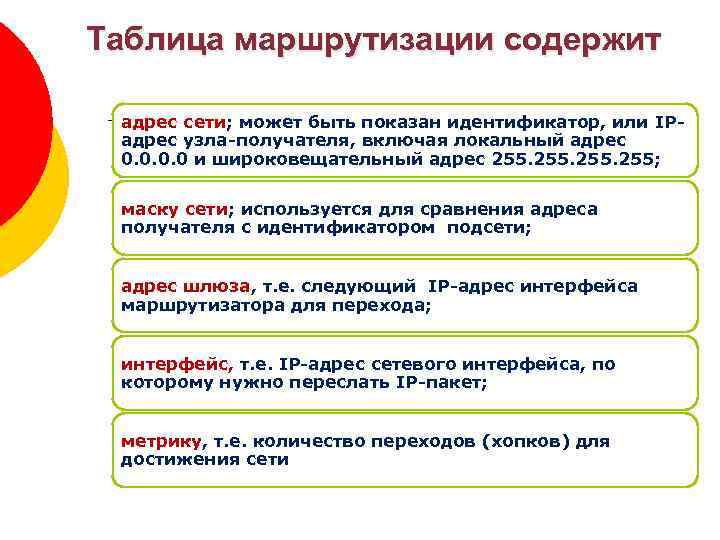 Таблица маршрутизации содержит

адрес сети; может быть показан идентификатор, или IP-адрес узла-получателя, включая локальный адрес 0.0.0.0 и широковещательный адрес 255.255.255.255;

маску сети; используется для сравнения адреса получателя с идентификатором подсети;

адрес шлюза, т.е. следующий IP-адрес интерфейса маршрутизатора для перехода;

интерфейс, т.е. IP-адрес сетевого интерфейса, по которому нужно переслать IP-пакет;

метрику, т.е. количество переходов (хопков) для достижения сети